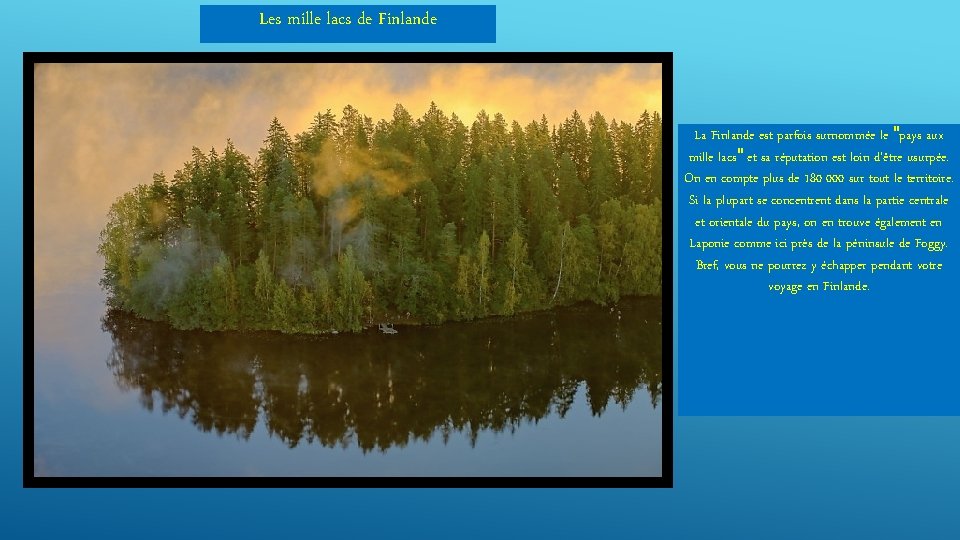 Les mille lacs de Finlande

La Finlande est parfois surnommée le "pays aux mille lacs" et sa réputation est loin d'être usurpée. On en compte plus de 180 000 sur tout le territoire. Si la plupart se concentrent dans la partie centrale et orientale du pays, on en trouve également en Laponie comme ici près de la péninsule de Foggy. Bref, vous ne pourrez y échapper pendant votre voyage en Finlande.